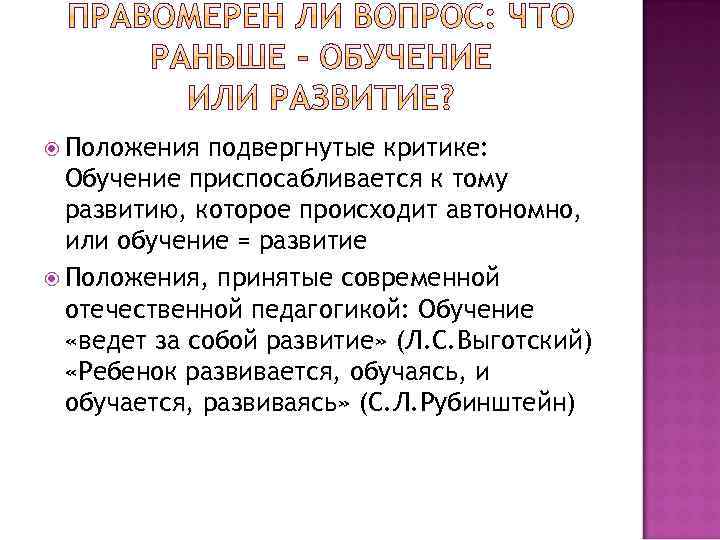 ПРАВОМЕРЕН ЛИ ВОПРОС: ЧТО РАНЬШЕ – ОБУЧЕНИЕ ИЛИ РАЗВИТИЕ?

Положения подвергнутые критике: Обучение приспосабливается к тому развитию, которое происходит автономно, или обучение = развитие

Положения, принятые современной отечественной педагогикой: Обучение «ведет за собой развитие» (Л.С.Выготский) «Ребенок развивается, обучаясь, и обучается, развиваясь» (С.Л.Рубинштейн)